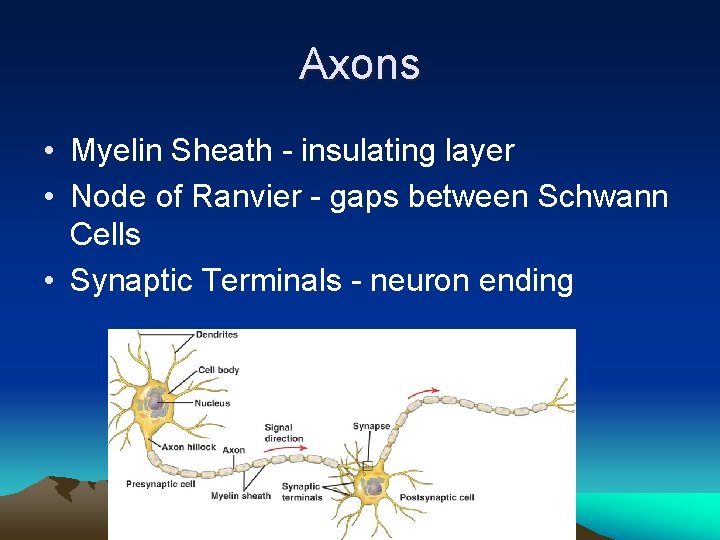 Axons

• Myelin Sheath - insulating layer
• Node of Ranvier - gaps between Schwann Cells
• Synaptic Terminals - neuron ending

Dendrites
Cell body
Nucleus
Axon hillock
Axon
Signal direction
Synapse
Presynaptic cell
Myelin sheath
Synaptic terminals
Postsynaptic cell